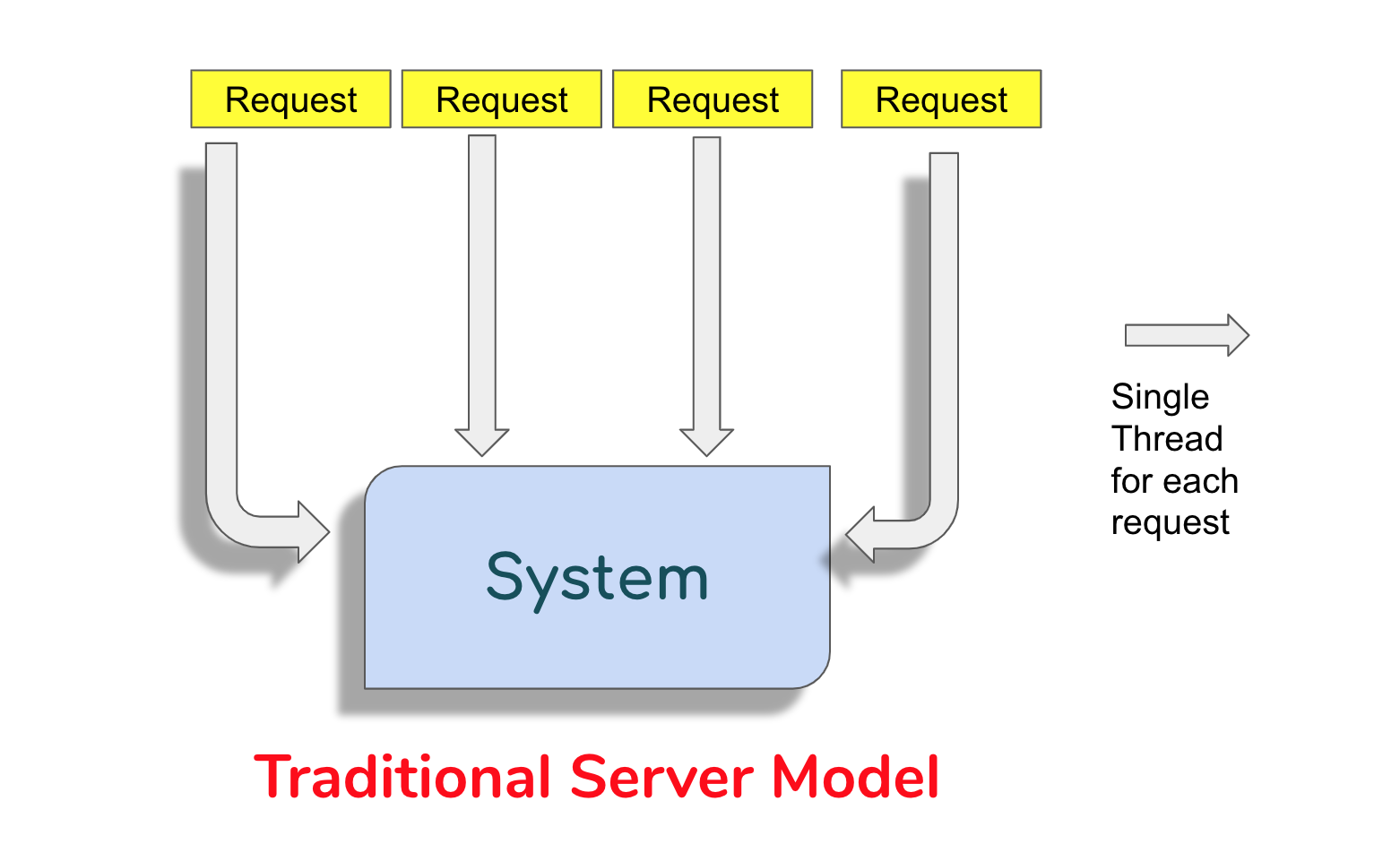 Request Request Request Request

Single Thread for each request

System

Traditional Server Model